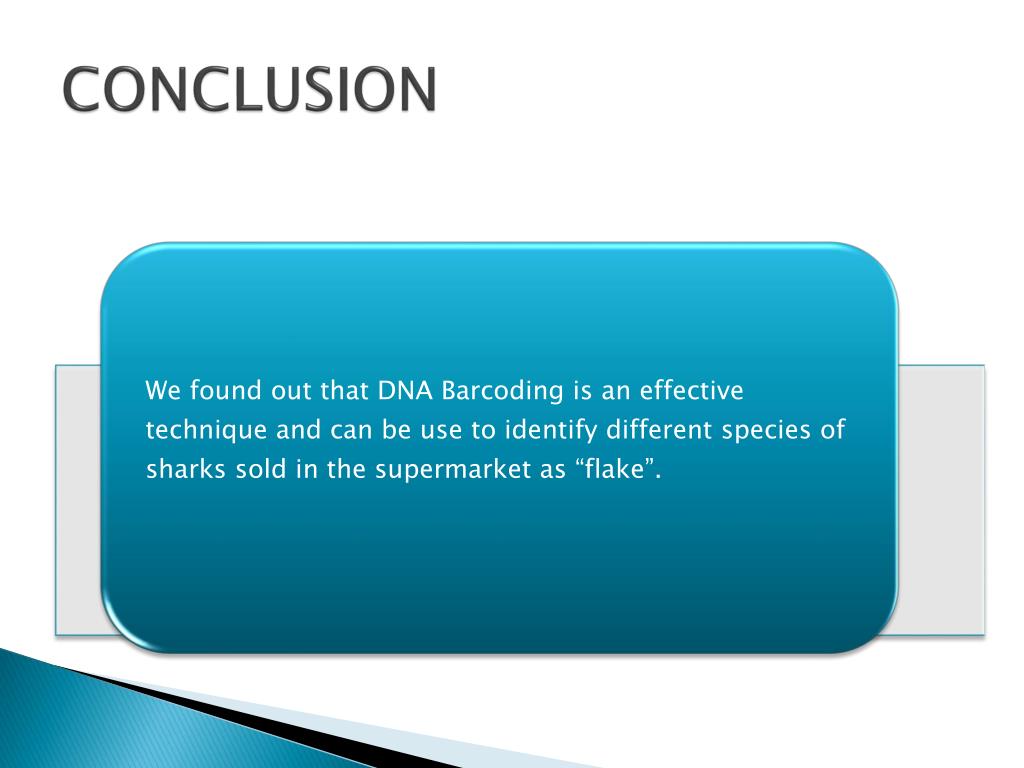 CONCLUSION

We found out that DNA Barcoding is an effective technique and can be use to identify different species of sharks sold in the supermarket as “flake”.